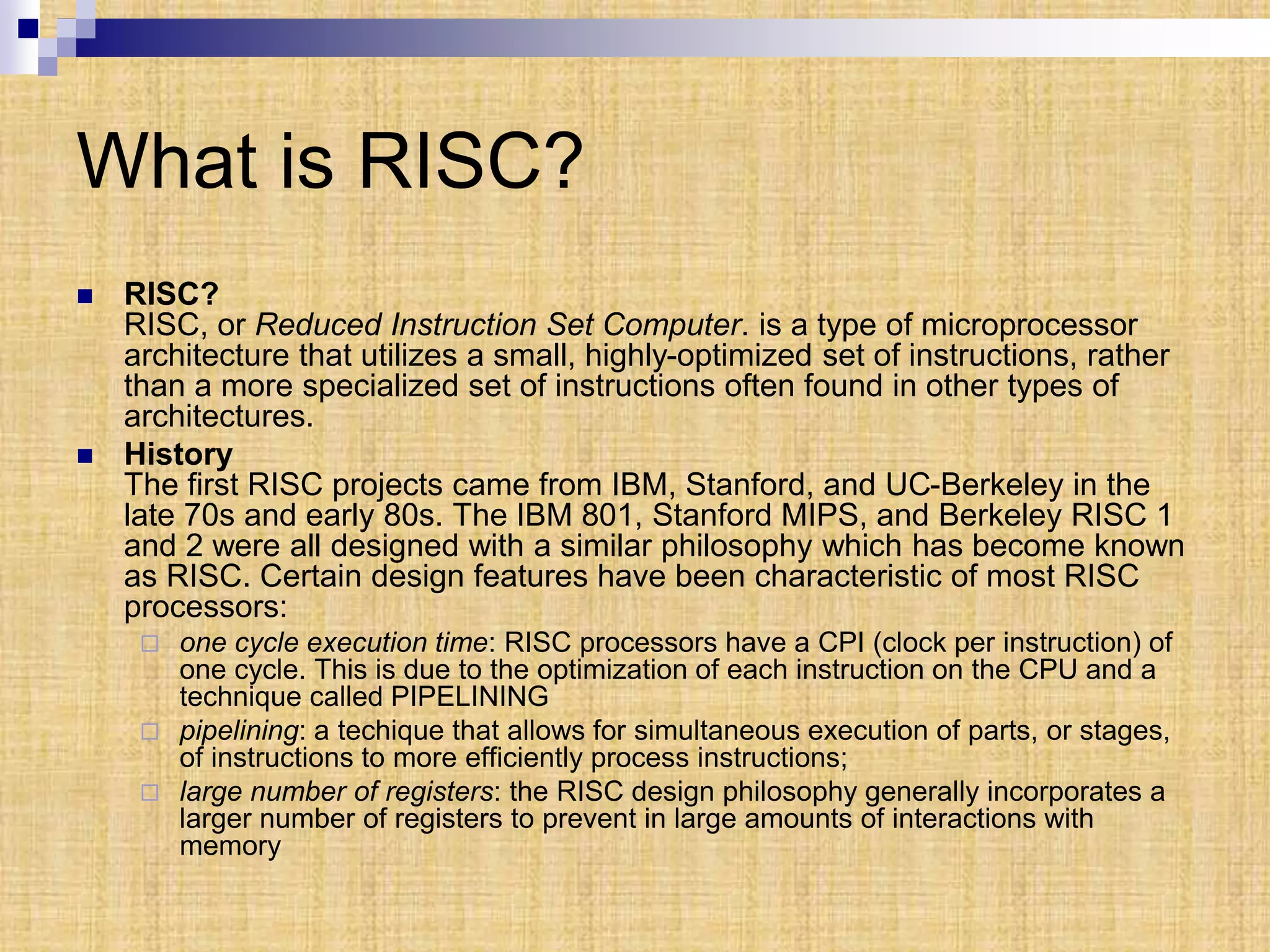 What is RISC?

RISC?
RISC, or Reduced Instruction Set Computer. is a type of microprocessor architecture that utilizes a small, highly-optimized set of instructions, rather than a more specialized set of instructions often found in other types of architectures.

History
The first RISC projects came from IBM, Stanford, and UC-Berkeley in the late 70s and early 80s. The IBM 801, Stanford MIPS, and Berkeley RISC 1 and 2 were all designed with a similar philosophy which has become known as RISC. Certain design features have been characteristic of most RISC processors:

one cycle execution time: RISC processors have a CPI (clock per instruction) of one cycle. This is due to the optimization of each instruction on the CPU and a technique called PIPELINING

pipelining: a techique that allows for simultaneous execution of parts, or stages, of instructions to more efficiently process instructions;

large number of registers: the RISC design philosophy generally incorporates a larger number of registers to prevent in large amounts of interactions with memory